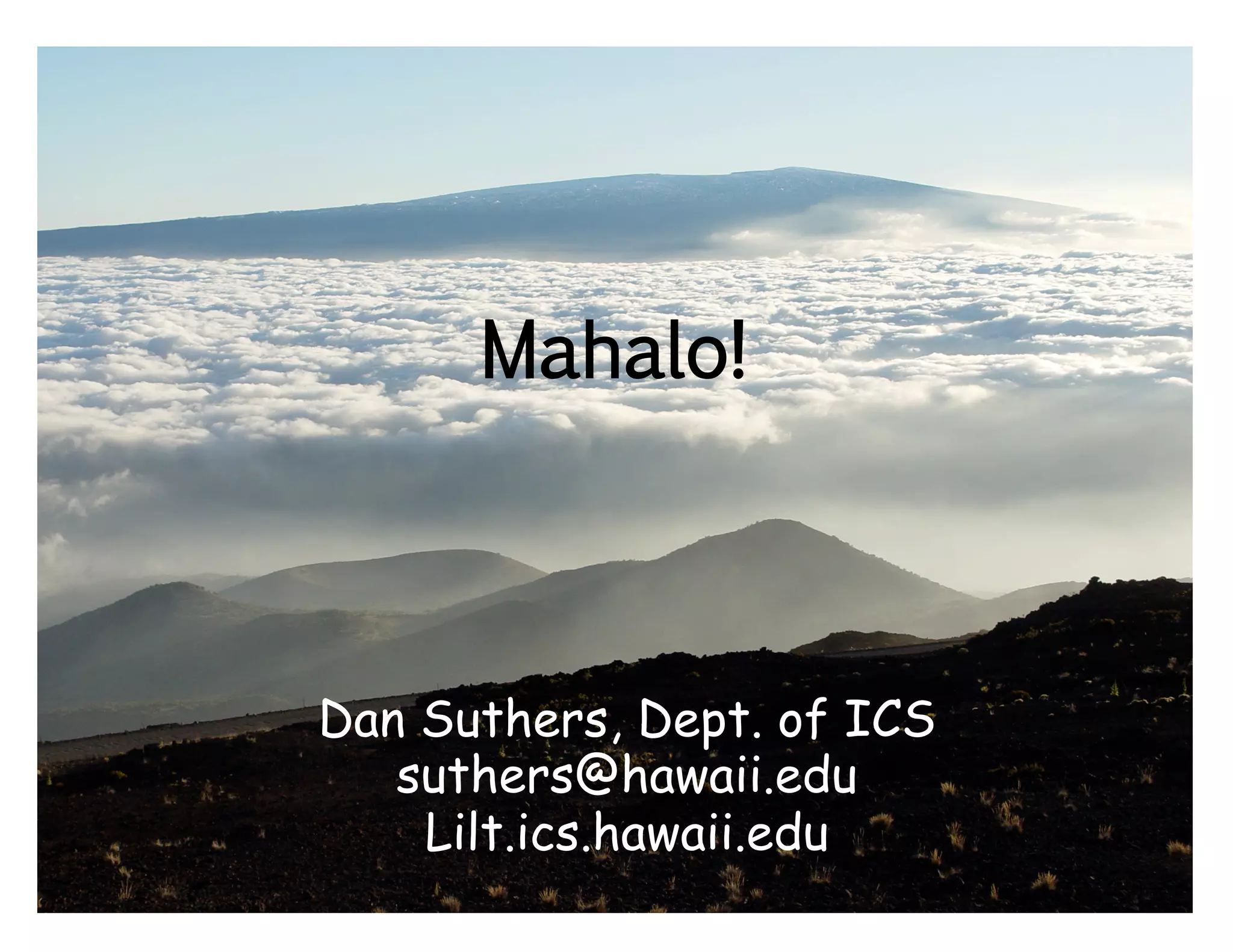 Mahalo!

Dan Suthers, Dept. of ICS
suthers@hawaii.edu
Lilt.ics.hawaii.edu